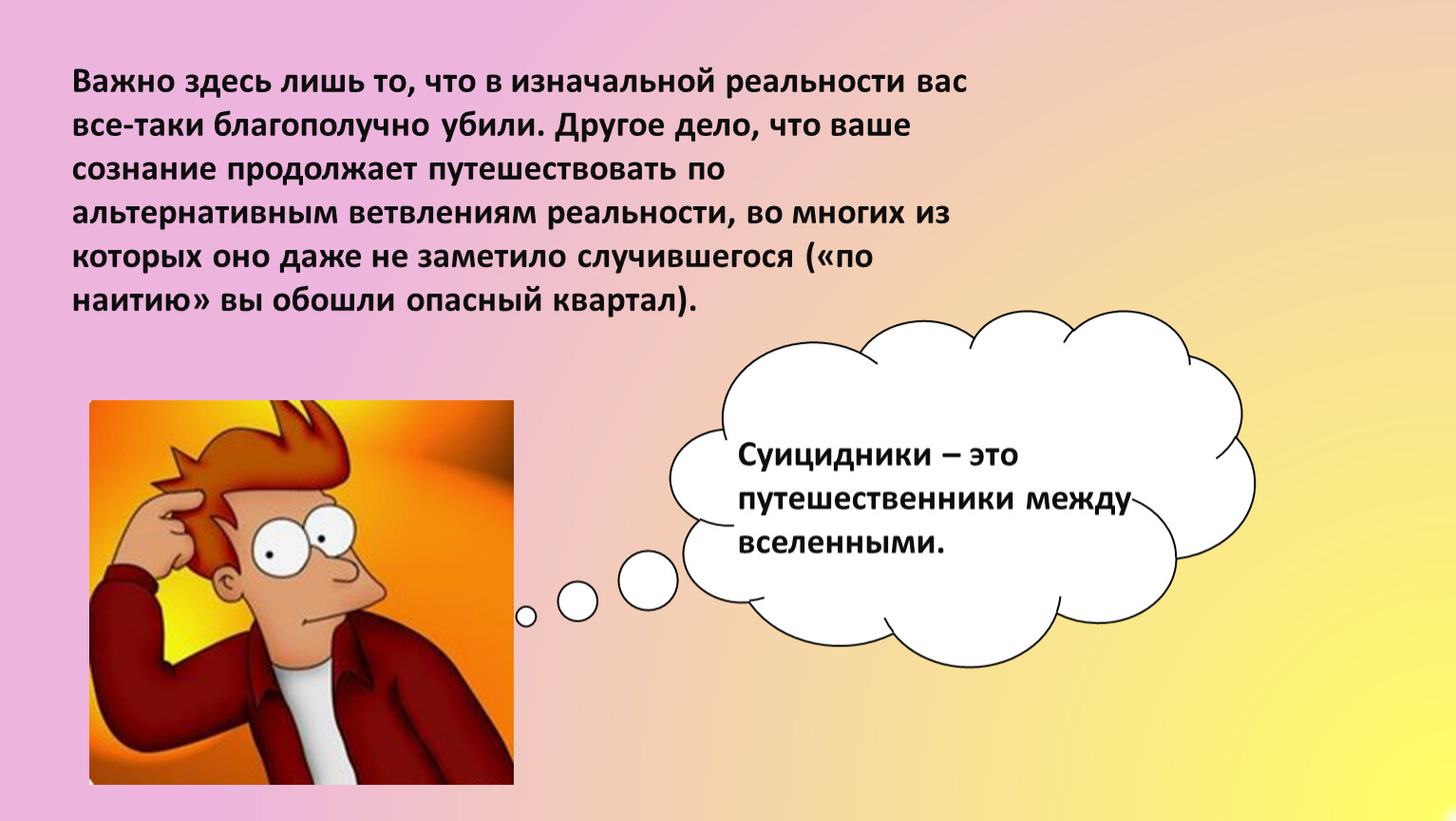 Важно здесь лишь то, что в изначальной реальности вас все-таки благополучно убили. Другое дело, что ваше сознание продолжает путешествовать по альтернативным ветвлениям реальности, во многих из которых оно даже не заметило случившегося («по наитию» вы обошли опасный квартал).

Суицидники – это путешественники между вселенными.